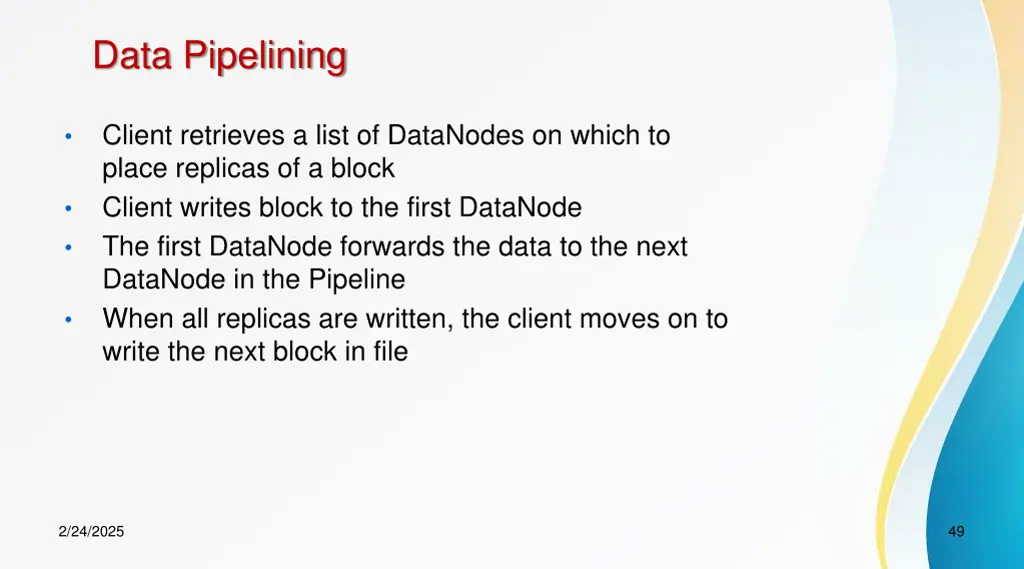 Data Pipelining

• Client retrieves a list of DataNodes on which to place replicas of a block
• Client writes block to the first DataNode
• The first DataNode forwards the data to the next DataNode in the Pipeline
• When all replicas are written, the client moves on to write the next block in file

2/24/2025

49